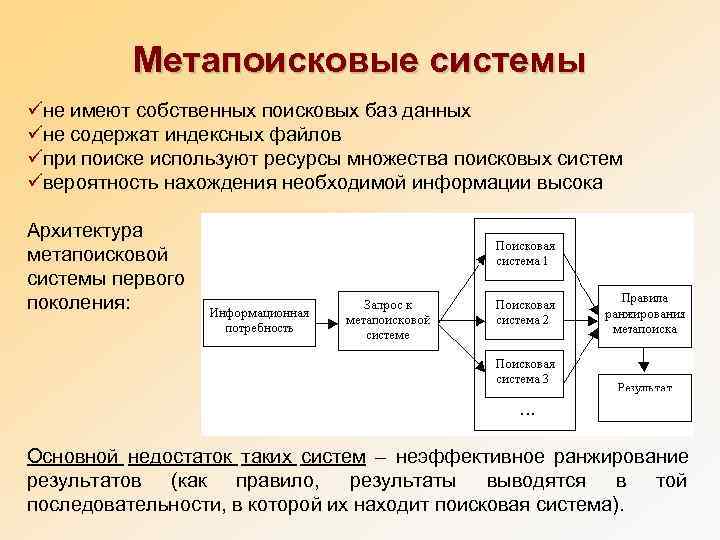 Метапоисковые системы

✓не имеют собственных поисковых баз данных
✓не содержат индексных файлов
✓при поиске используют ресурсы множества поисковых систем
✓вероятность нахождения необходимой информации высока

Архитектура метапоисковой системы первого поколения:

Информационная потребность

Запрос к метапоисковой системе

Поисковая система 1

Поисковая система 2

Поисковая система 3

...

Правила ранжирования метапоиска

Результат

Основной недостаток таких систем – неэффективное ранжирование результатов (как правило, результаты выводятся в той последовательности, в которой их находит поисковая система).